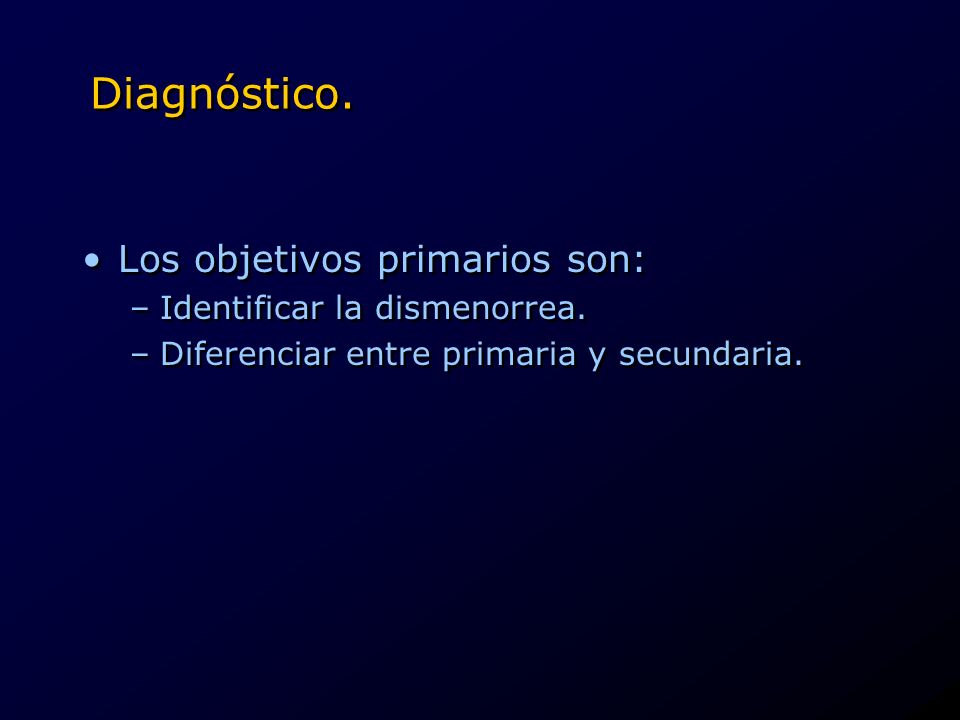 Diagnóstico.

• Los objetivos primarios son:
– Identificar la dismenorrea.
– Diferenciar entre primaria y secundaria.